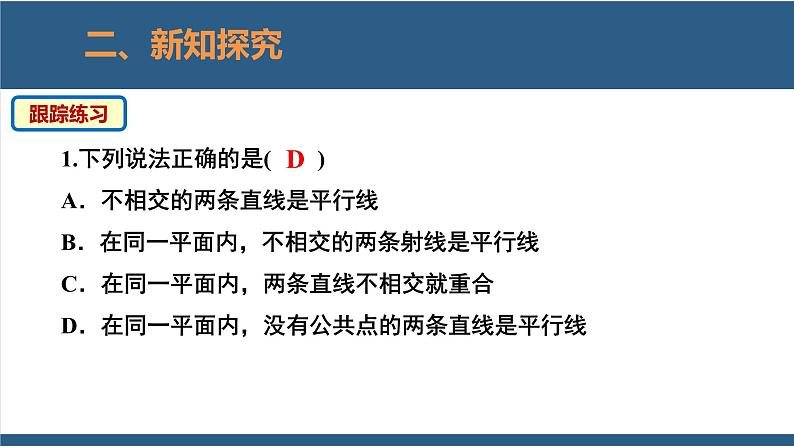 二、新知探究

跟踪练习

1.下列说法正确的是( D )

A．不相交的两条直线是平行线

B．在同一平面内，不相交的两条射线是平行线

C．在同一平面内，两条直线不相交就重合

D．在同一平面内，没有公共点的两条直线是平行线